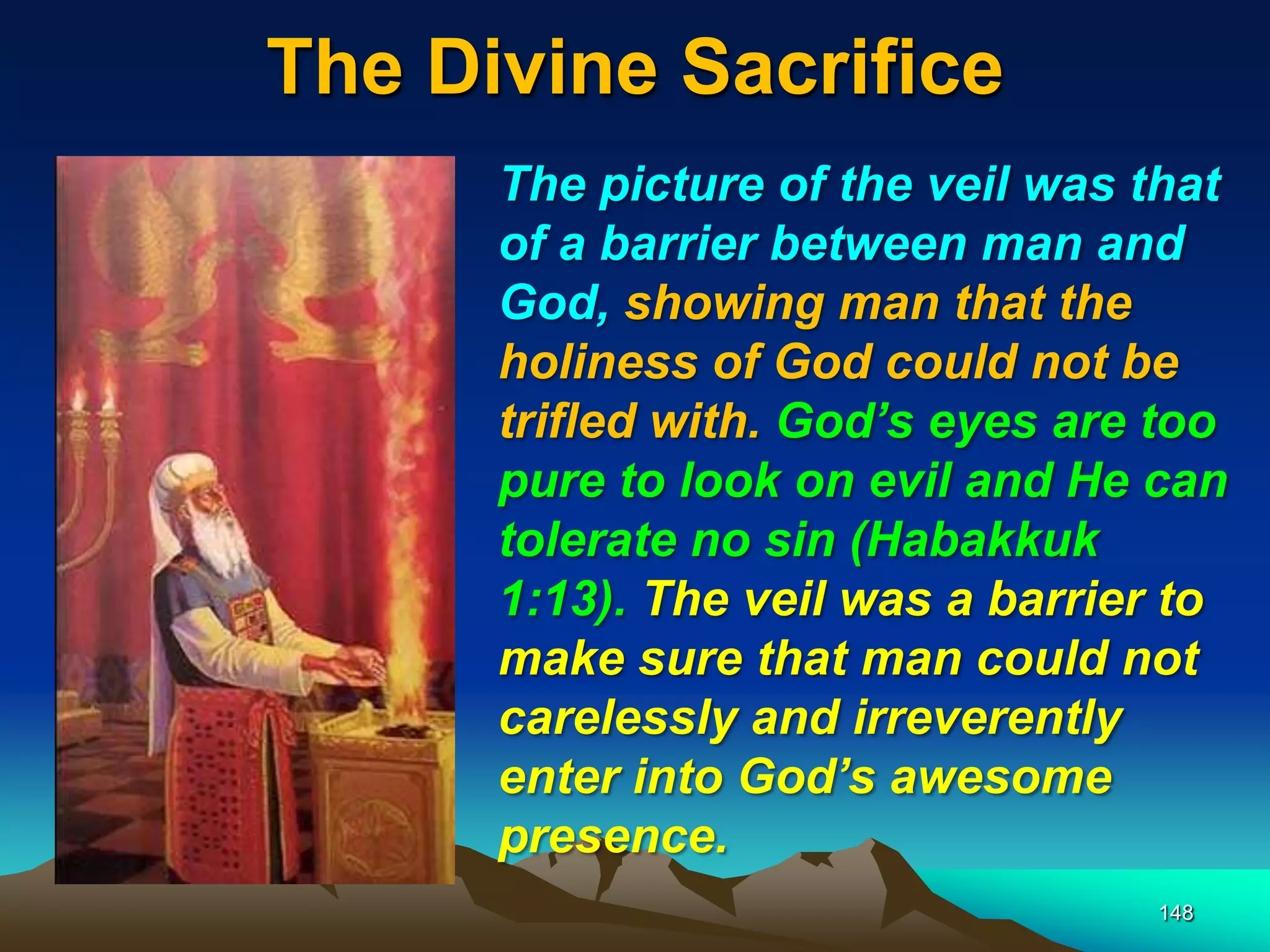 The Divine Sacrifice

The picture of the veil was that of a barrier between man and God, showing man that the holiness of God could not be trifled with. God’s eyes are too pure to look on evil and He can tolerate no sin (Habakkuk 1:13). The veil was a barrier to make sure that man could not carelessly and irreverently enter into God’s awesome presence.

148